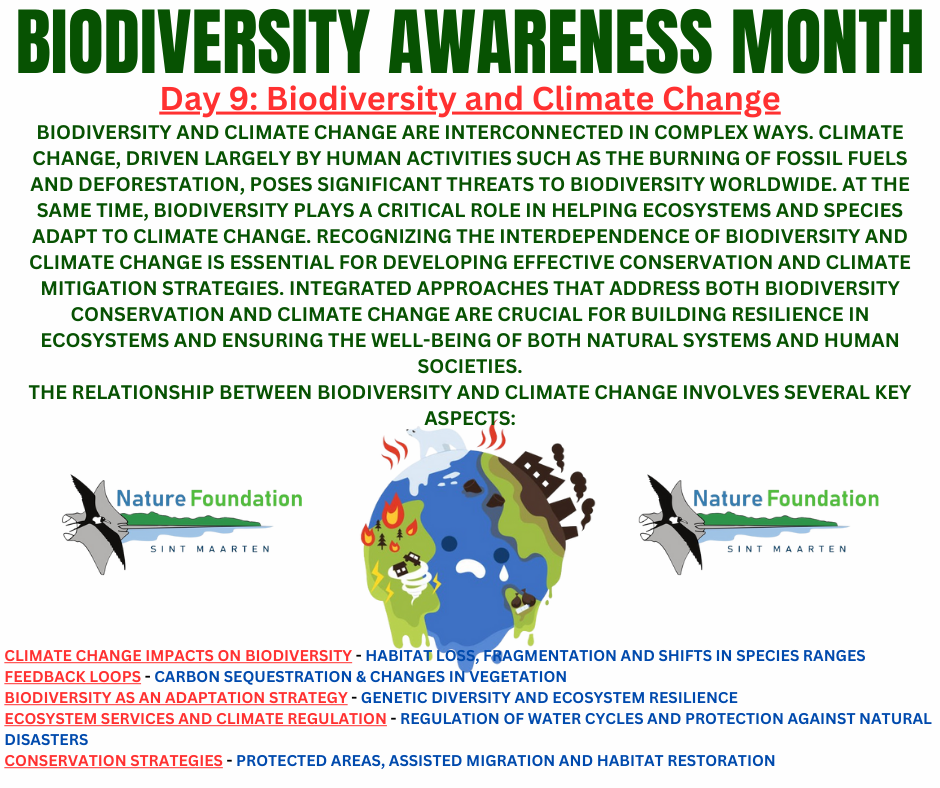 BIODIVERSITY AWARENESS MONTH

Day 9: Biodiversity and Climate Change

BIODIVERSITY AND CLIMATE CHANGE ARE INTERCONNECTED IN COMPLEX WAYS. CLIMATE CHANGE, DRIVEN LARGELY BY HUMAN ACTIVITIES SUCH AS THE BURNING OF FOSSIL FUELS AND DEFORESTATION, POSES SIGNIFICANT THREATS TO BIODIVERSITY WORLDWIDE. AT THE SAME TIME, BIODIVERSITY PLAYS A CRITICAL ROLE IN HELPING ECOSYSTEMS AND SPECIES ADAPT TO CLIMATE CHANGE. RECOGNIZING THE INTERDEPENDENCE OF BIODIVERSITY AND CLIMATE CHANGE IS ESSENTIAL FOR DEVELOPING EFFECTIVE CONSERVATION AND CLIMATE MITIGATION STRATEGIES. INTEGRATED APPROACHES THAT ADDRESS BOTH BIODIVERSITY CONSERVATION AND CLIMATE CHANGE ARE CRUCIAL FOR BUILDING RESILIENCE IN ECOSYSTEMS AND ENSURING THE WELL-BEING OF BOTH NATURAL SYSTEMS AND HUMAN SOCIETIES.

THE RELATIONSHIP BETWEEN BIODIVERSITY AND CLIMATE CHANGE INVOLVES SEVERAL KEY ASPECTS:

Nature Foundation
SINT MAARTEN

Nature Foundation
SINT MAARTEN

CLIMATE CHANGE IMPACTS ON BIODIVERSITY - HABITAT LOSS, FRAGMENTATION AND SHIFTS IN SPECIES RANGES
FEEDBACK LOOPS - CARBON SEQUESTRATION & CHANGES IN VEGETATION
BIODIVERSITY AS AN ADAPTATION STRATEGY - GENETIC DIVERSITY AND ECOSYSTEM RESILIENCE
ECOSYSTEM SERVICES AND CLIMATE REGULATION - REGULATION OF WATER CYCLES AND PROTECTION AGAINST NATURAL DISASTERS
CONSERVATION STRATEGIES - PROTECTED AREAS, ASSISTED MIGRATION AND HABITAT RESTORATION